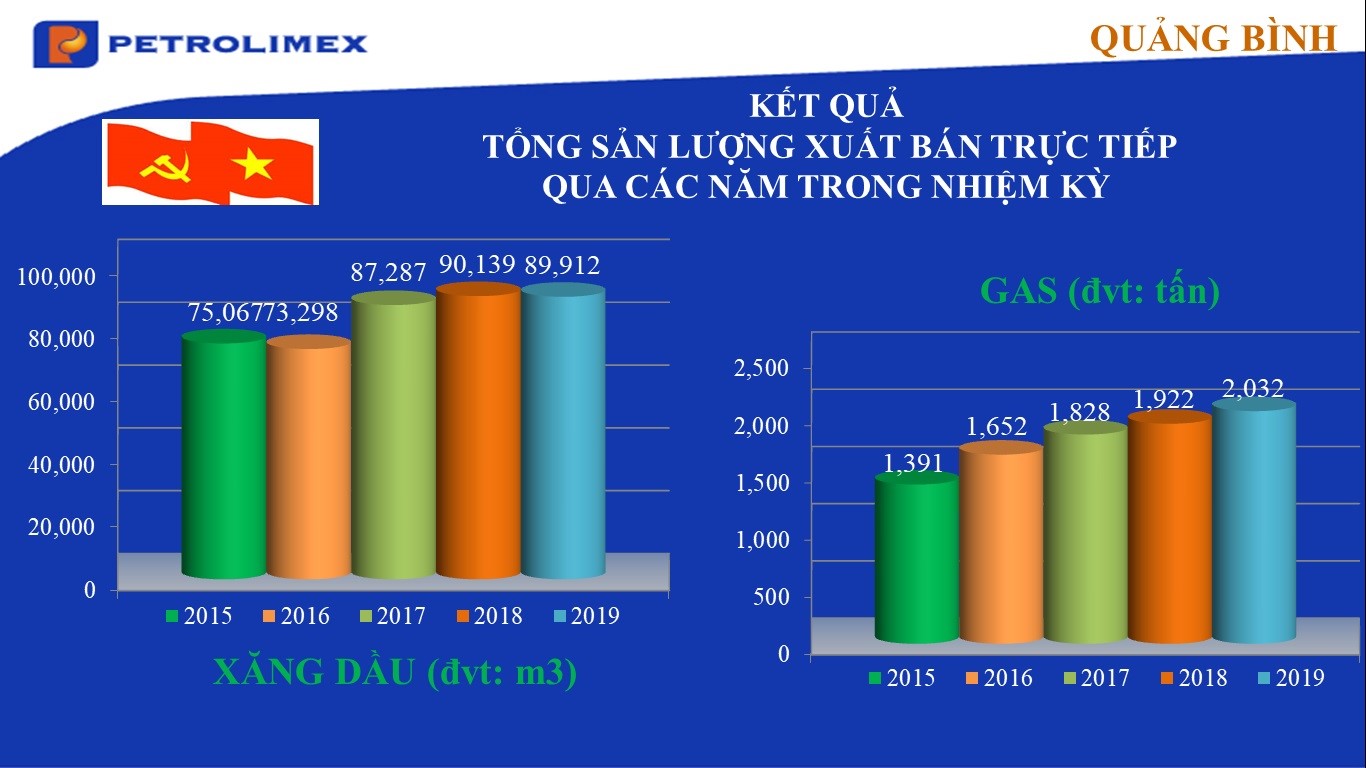 PETROLIMEX

QUẢNG BÌNH

KẾT QUẢ
TỔNG SẢN LƯỢNG XUẤT BÁN TRỰC TIẾP
QUA CÁC NĂM TRONG NHIỆM KỲ

100,000
80,000
60,000
40,000
20,000
0

75,067 73,298 87,287 90,139 89,912

2015 2016 2017 2018 2019

XĂNG DẦU (đvt: m3)

GAS (đvt: tấn)

2,500
2,000
1,500
1,000
500
0

1,391 1,652 1,828 1,922 2,032

2015 2016 2017 2018 2019